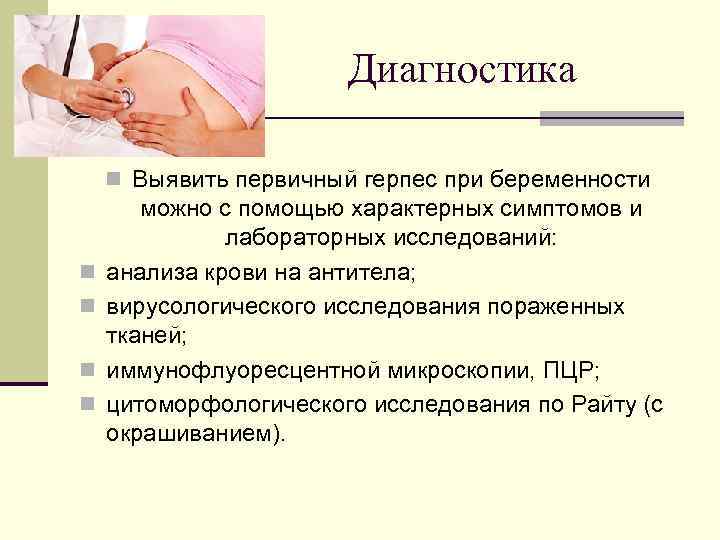 Диагностика

Выявить первичный герпес при беременности можно с помощью характерных симптомов и лабораторных исследований:

анализа крови на антитела;

вирусологического исследования пораженных тканей;

иммунофлуоресцентной микроскопии, ПЦР;

цитоморфологического исследования по Райту (с окрашиванием).